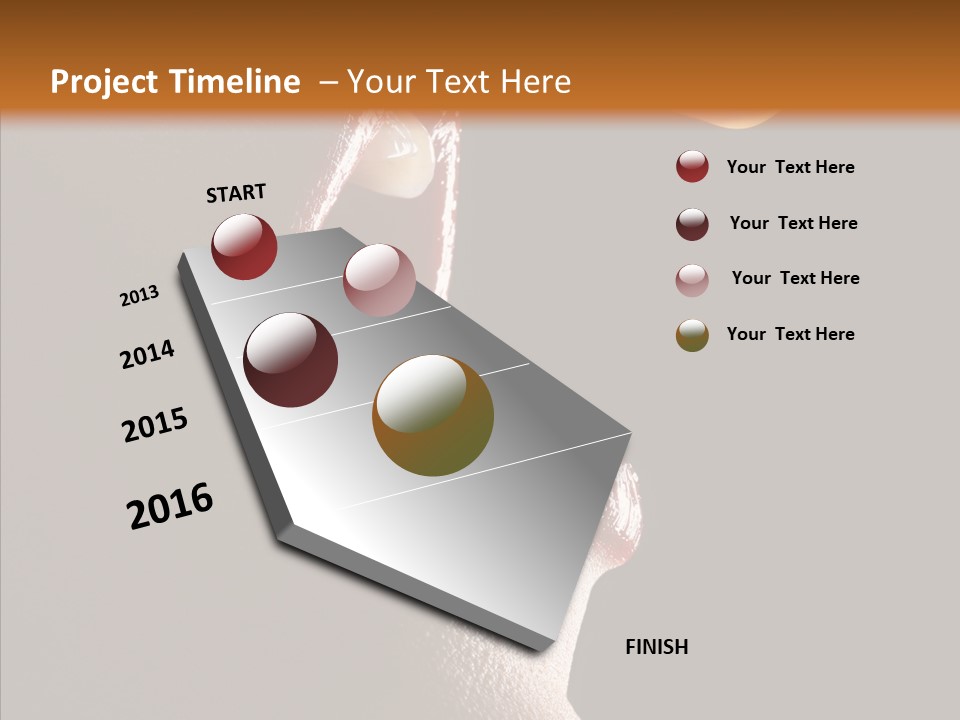 Project Timeline – Your Text Here

START

2013

2014

2015

2016

FINISH

Your Text Here

Your Text Here

Your Text Here

Your Text Here